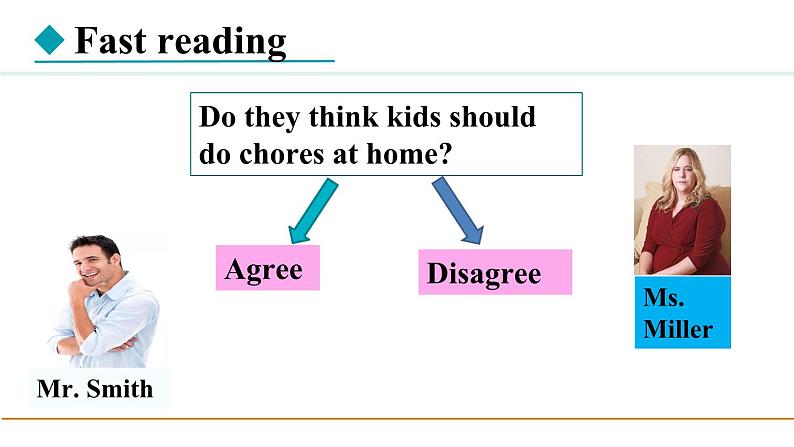 Fast reading

Do they think kids should do chores at home?

Agree

Disagree

Mr. Smith

Ms. Miller